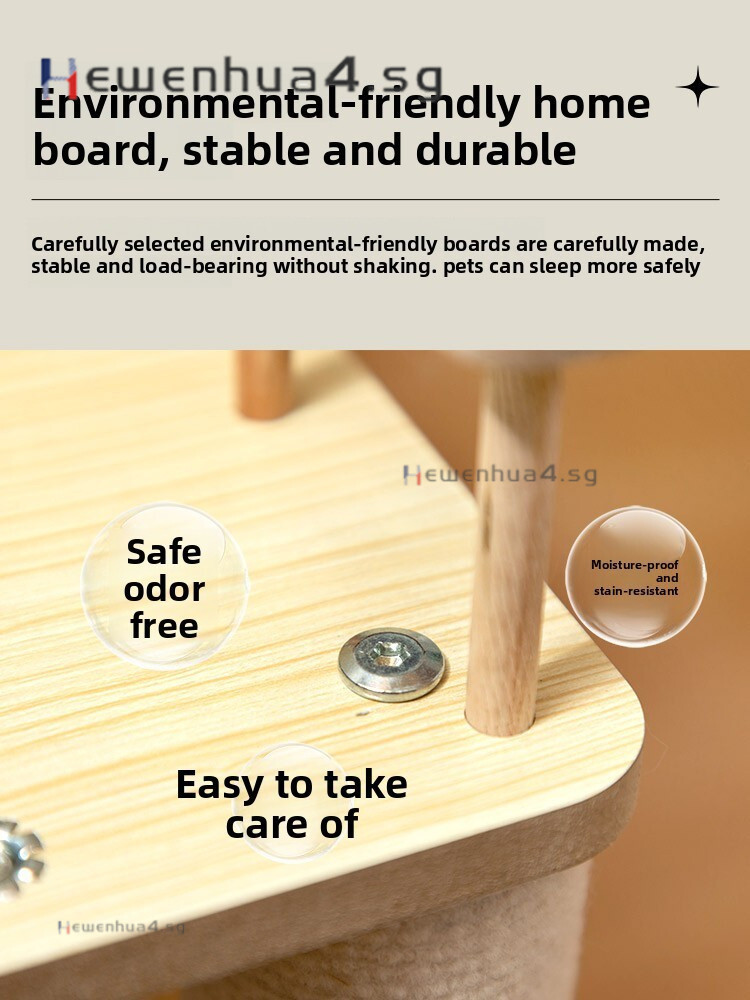 Hewenhua4.sg

Environmental-friendly home board, stable and durable

Carefully selected environmental-friendly boards are carefully made, stable and load-bearing without shaking. pets can sleep more safely

Hewenhua4.sg

Safe odor free

Moisture-proof and stain-resistant

Easy to take care of

Hewenhua4.sg